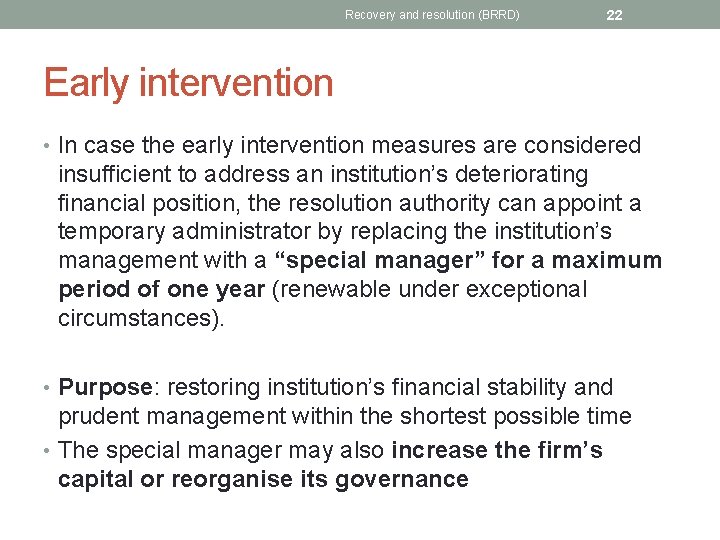 Recovery and resolution (BRRD) 22

Early intervention

• In case the early intervention measures are considered insufficient to address an institution's deteriorating financial position, the resolution authority can appoint a temporary administrator by replacing the institution's management with a "special manager" for a maximum period of one year (renewable under exceptional circumstances).

• Purpose: restoring institution's financial stability and prudent management within the shortest possible time
• The special manager may also increase the firm's capital or reorganise its governance